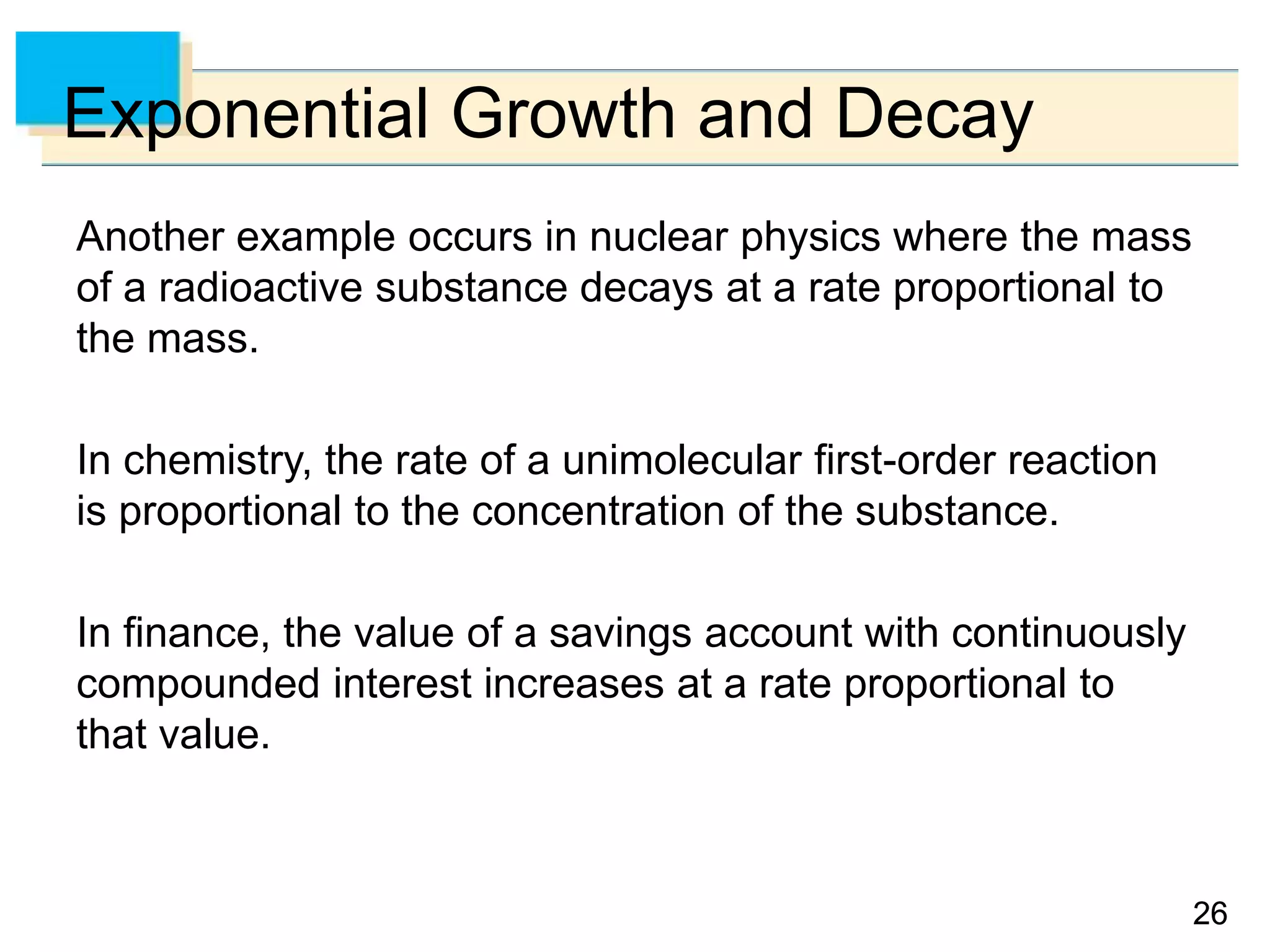 Exponential Growth and Decay

Another example occurs in nuclear physics where the mass of a radioactive substance decays at a rate proportional to the mass.

In chemistry, the rate of a unimolecular first-order reaction is proportional to the concentration of the substance.

In finance, the value of a savings account with continuously compounded interest increases at a rate proportional to that value.

26